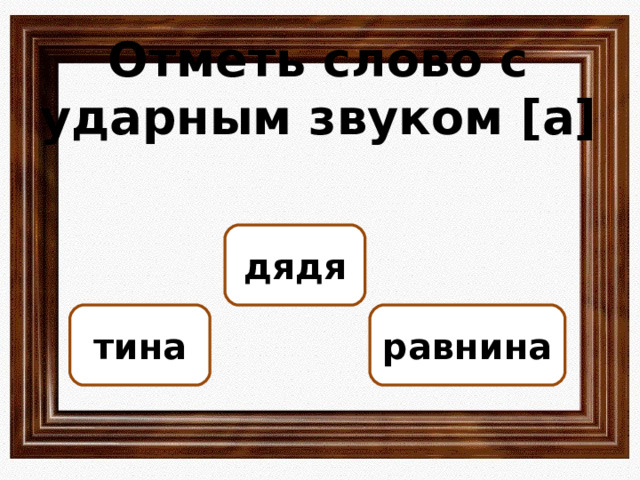 Отметь слово с ударным звуком [а]

дядя

тина

равнина